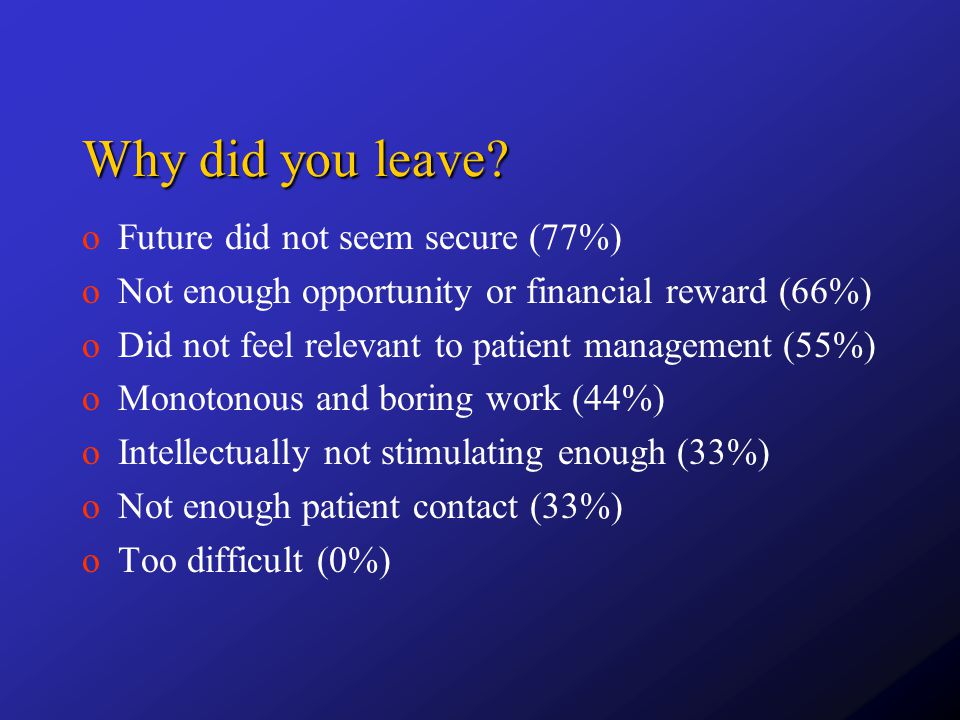 Why did you leave?

o Future did not seem secure (77%)
o Not enough opportunity or financial reward (66%)
o Did not feel relevant to patient management (55%)
o Monotonous and boring work (44%)
o Intellectually not stimulating enough (33%)
o Not enough patient contact (33%)
o Too difficult (0%)